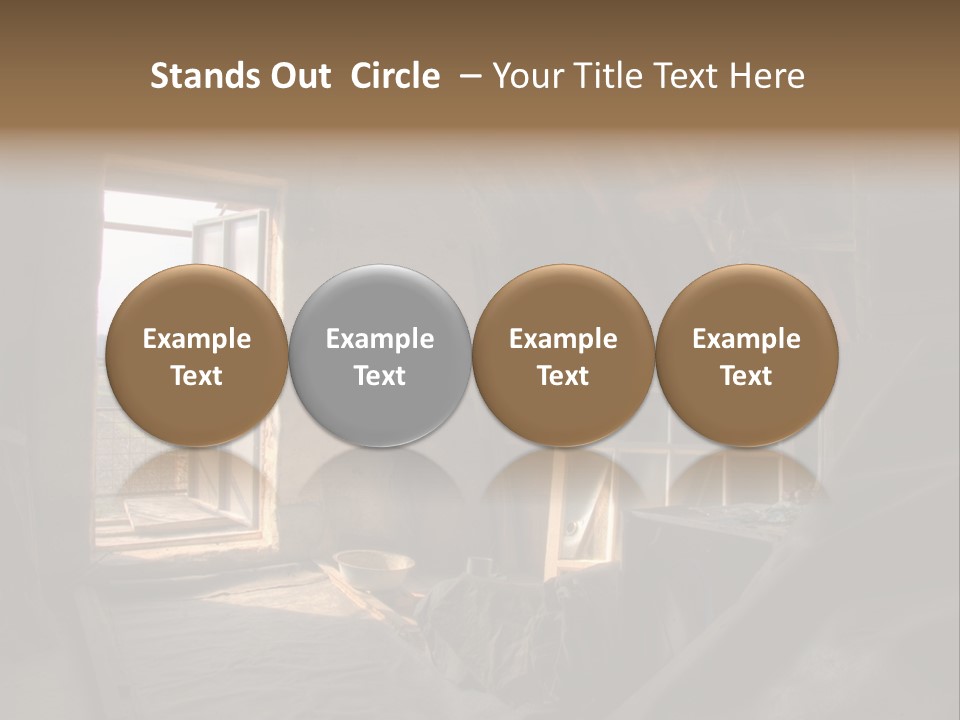 Stands Out Circle – Your Title Text Here

Example Text

Example Text

Example Text

Example Text